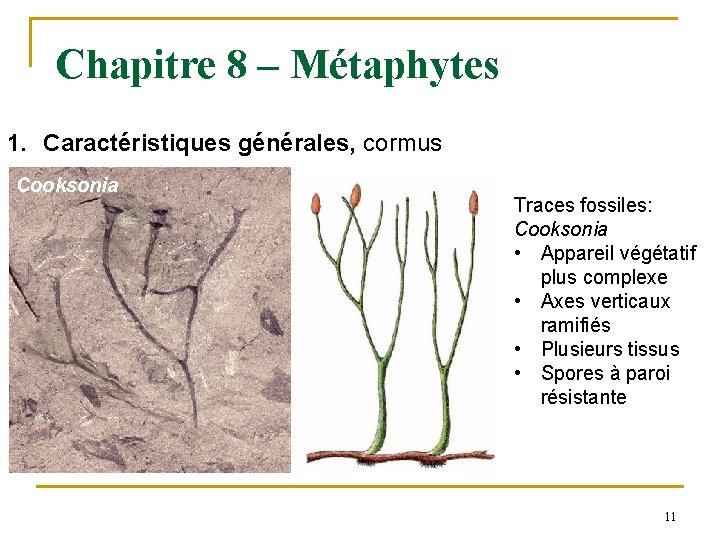 Chapitre 8 – Métaphytes

1. Caractéristiques générales, cormus

Cooksonia

Traces fossiles:
Cooksonia
• Appareil végétatif plus complexe
• Axes verticaux ramifiés
• Plusieurs tissus
• Spores à paroi résistante

11